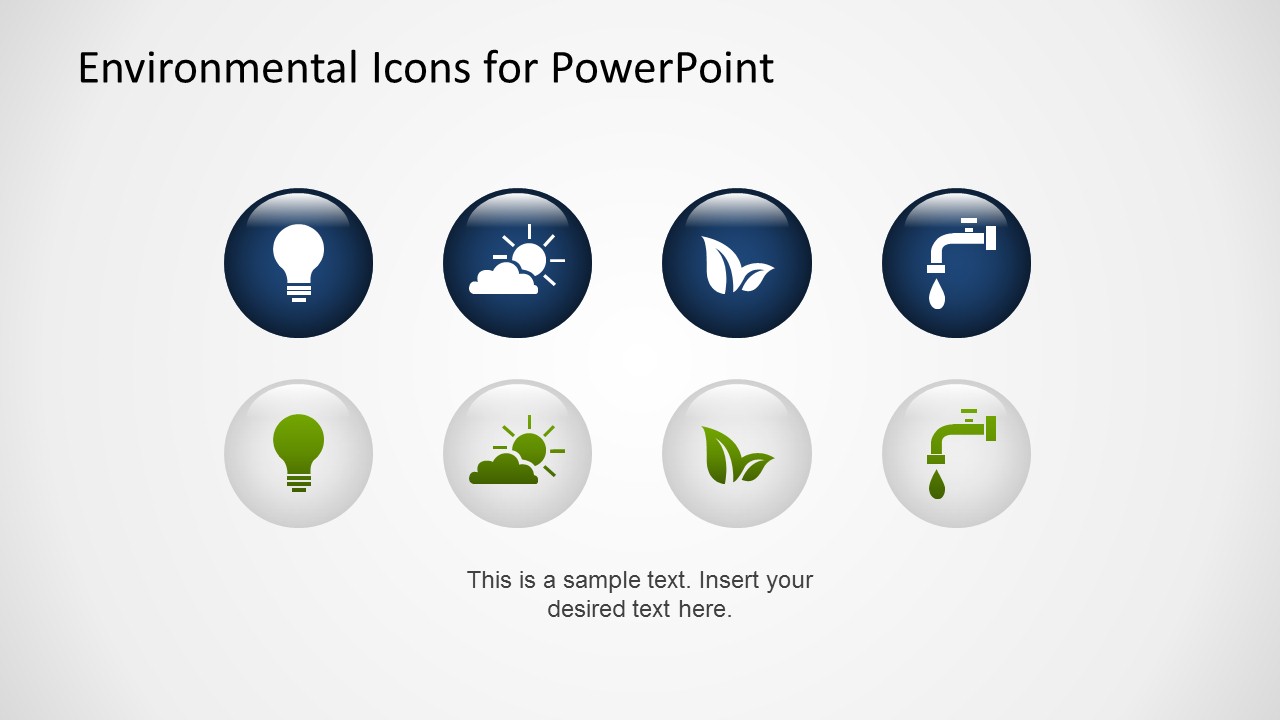 Environmental Icons for PowerPoint

This is a sample text. Insert your desired text here.